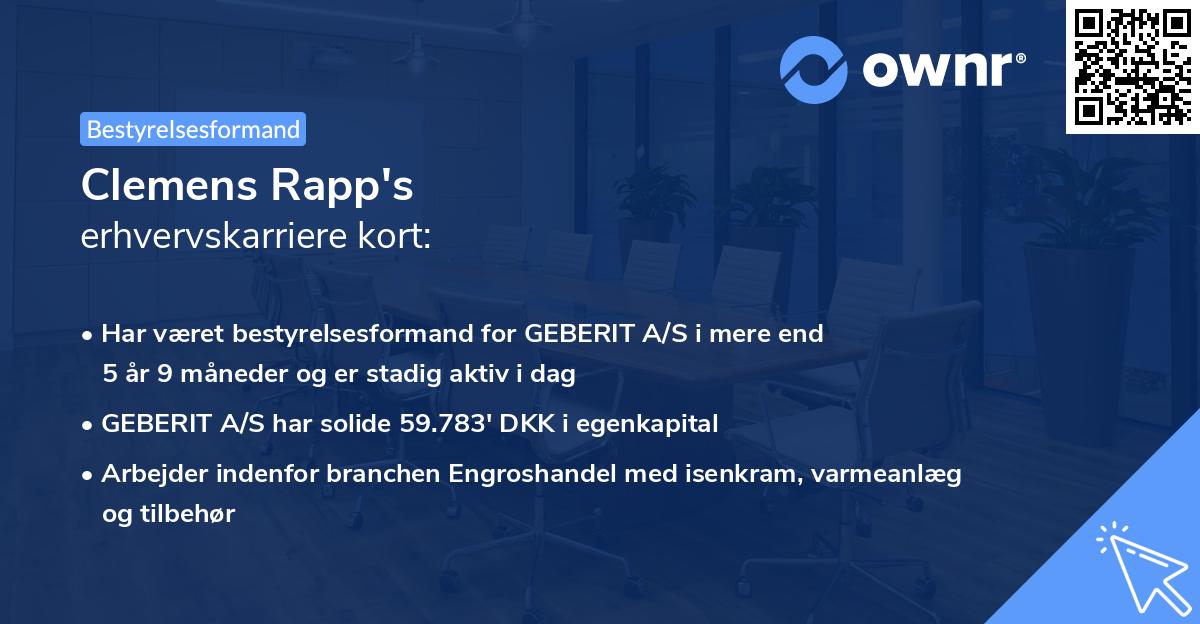 ownr®

Bestyrelsesformand

Clemens Rapp's
erhvervskarriere kort:

• Har været bestyrelsesformand for GEBERIT A/S i mere end 5 år 9 måneder og er stadig aktiv i dag
• GEBERIT A/S har solide 59.783' DKK i egenkapital
• Arbejder indenfor branchen Engroshandel med isenkram, varmeanlæg og tilbehør